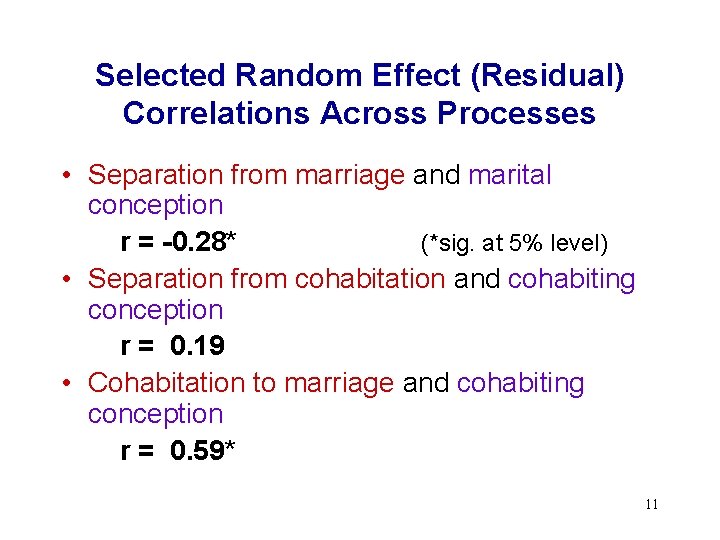 Selected Random Effect (Residual) Correlations Across Processes

• Separation from marriage and marital conception

r = -0.28* (*sig. at 5% level)

• Separation from cohabitation and cohabiting conception

r = 0.19

• Cohabitation to marriage and cohabiting conception

r = 0.59*

11